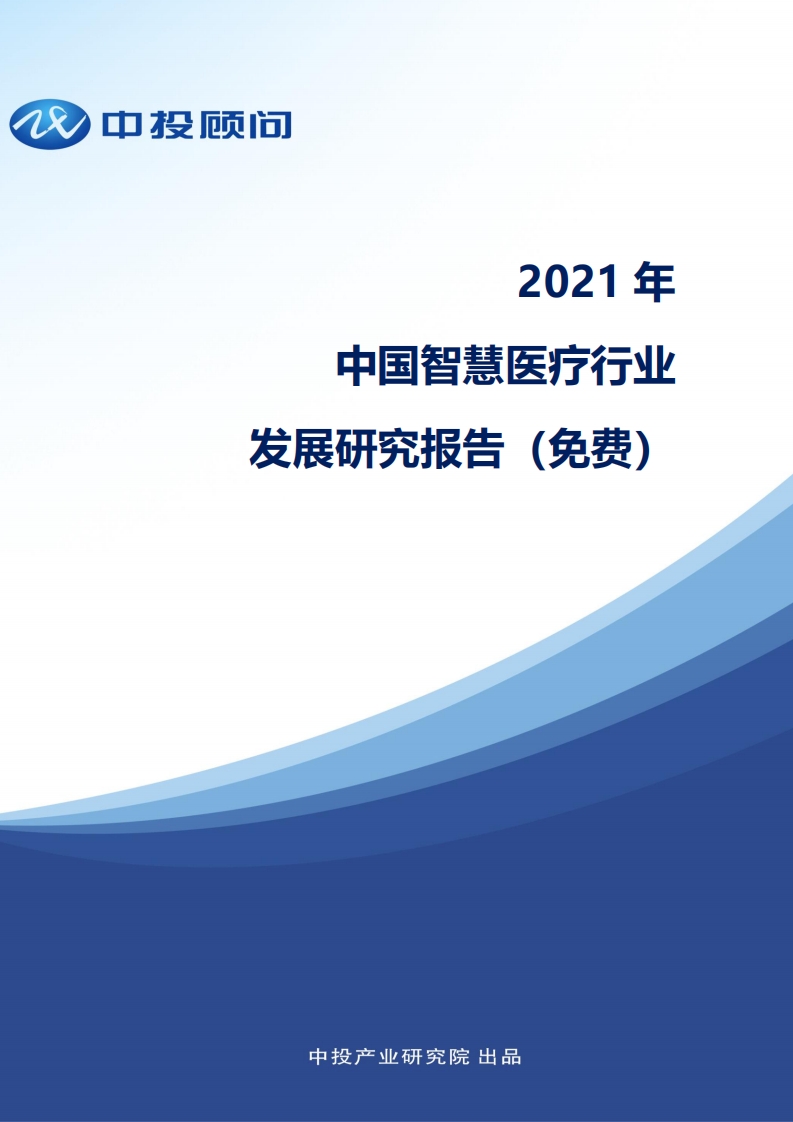 中投顾问

2021 年

中国智慧医疗行业

发展研究报告（免费）

中投产业研究院 出品